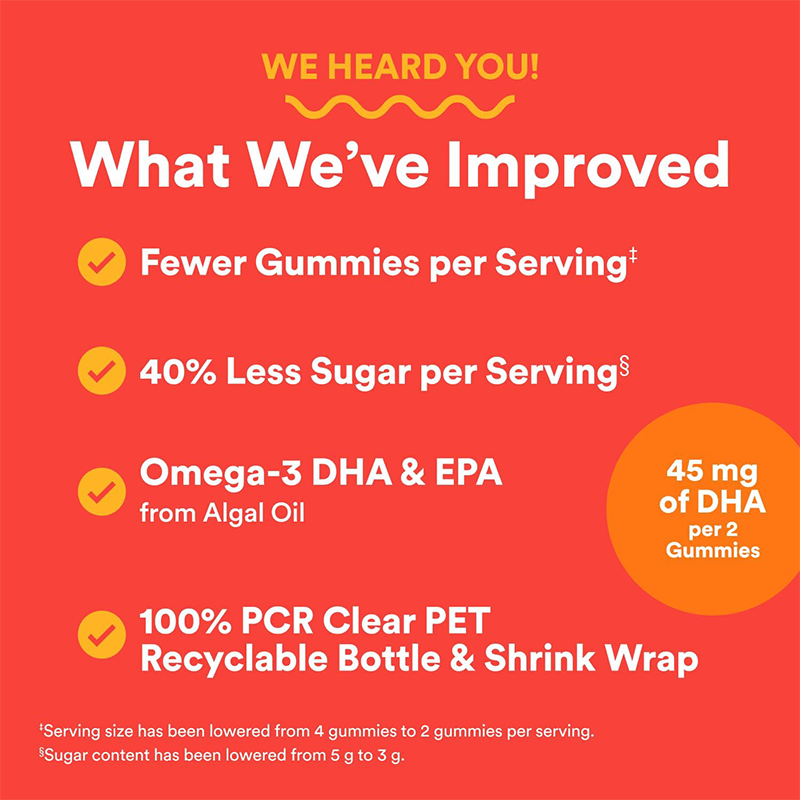 WE HEARD YOU!

What We've Improved

Fewer Gummies per Serving‡

40% Less Sugar per Serving§

Omega-3 DHA & EPA
from Algal Oil

45 mg of DHA per 2 Gummies

100% PCR Clear PET Recyclable Bottle & Shrink Wrap

‡Serving size has been lowered from 4 gummies to 2 gummies per serving.
§Sugar content has been lowered from 5 g to 3 g.